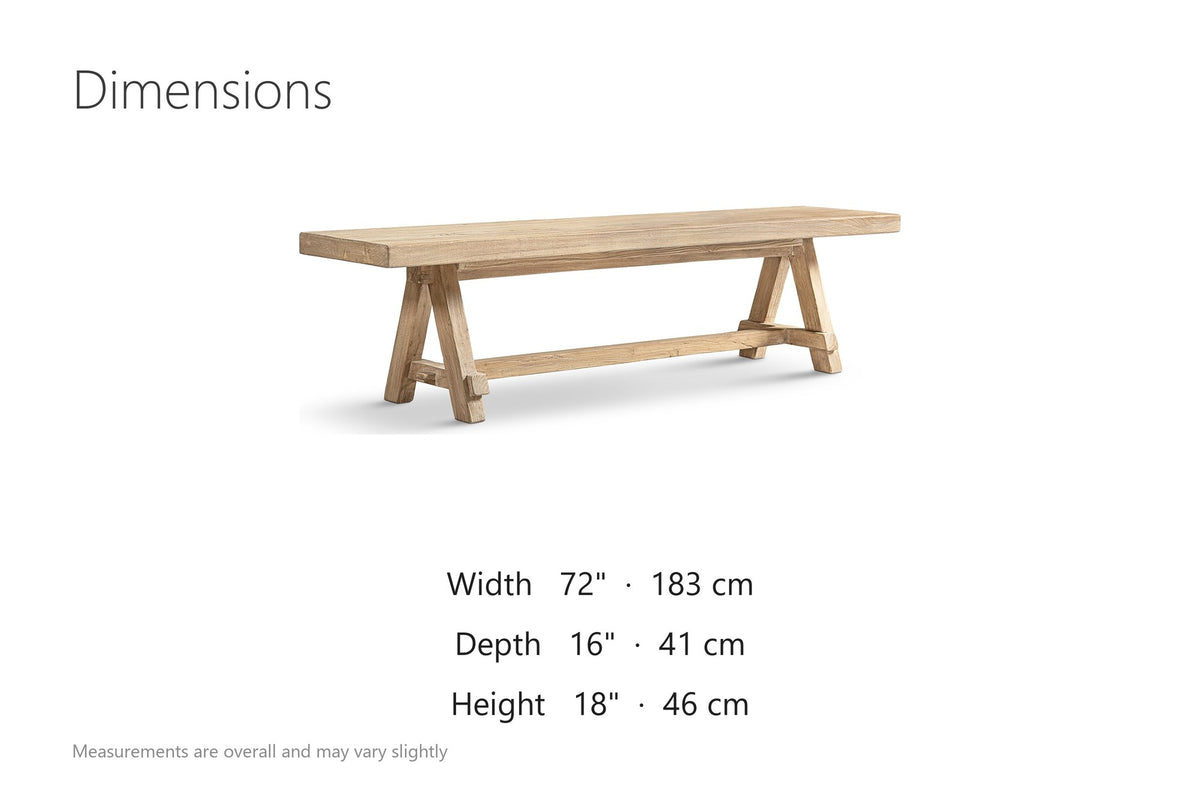 Dimensions

Width 72" · 183 cm

Depth 16" · 41 cm

Height 18" · 46 cm

Measurements are overall and may vary slightly